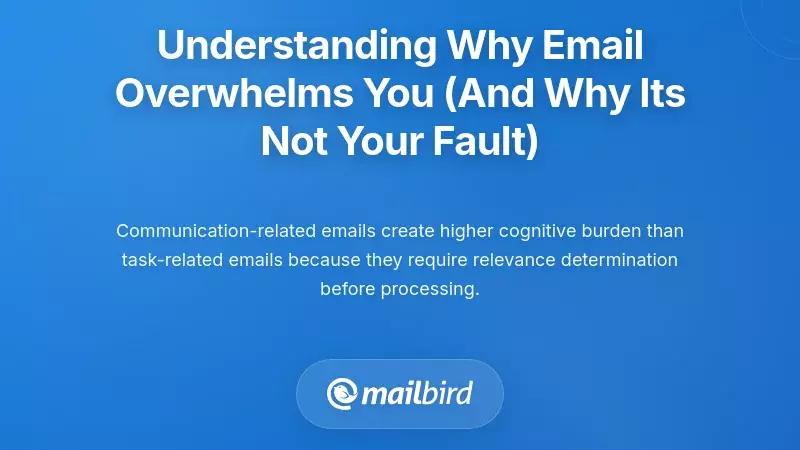 Understanding Why Email Overwhelms You (And Why Its Not Your Fault)

Communication-related emails create higher cognitive burden than task-related emails because they require relevance determination before processing.

mailbird